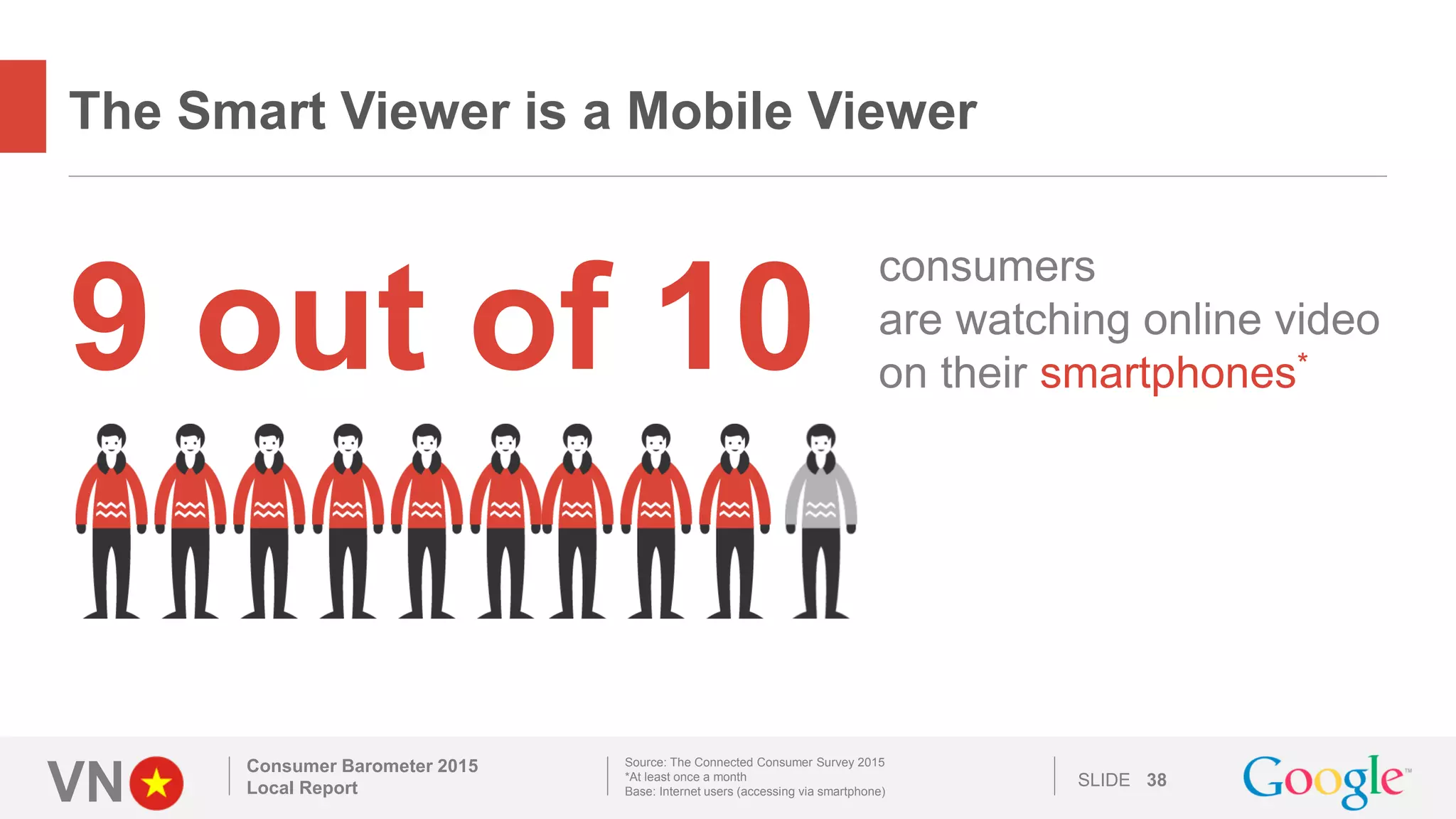 The Smart Viewer is a Mobile Viewer

9 out of 10

consumers are watching online video on their smartphones*

VN

Consumer Barometer 2015
Local Report

Source: The Connected Consumer Survey 2015
*At least once a month
Base: Internet users (accessing via smartphone)

SLIDE 38

Google™